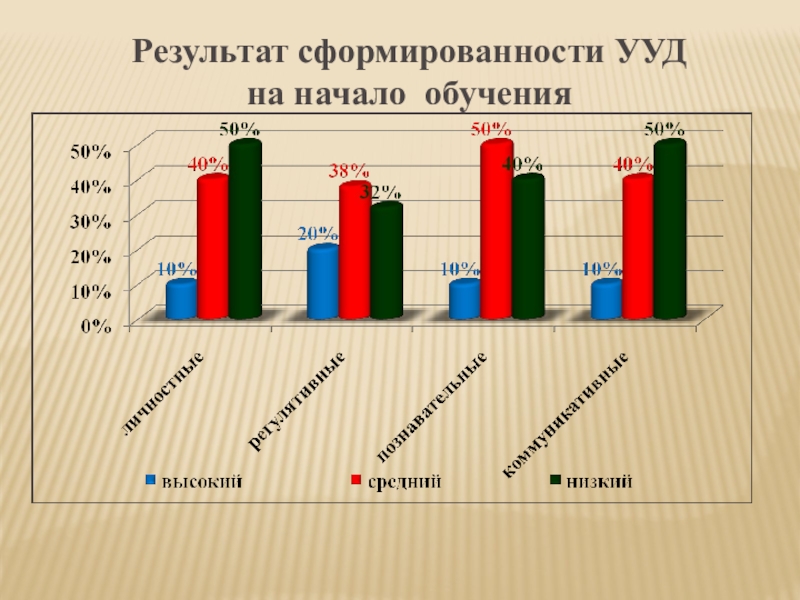 Результат сформированности УУД на начало обучения

50%
40%
30%
20%
10%
0%

10%
40%
50%
20%
38%
32%
10%
50%
40%
10%
40%
50%

личностные
регулятивные
познавательные
коммуникативные

высокий
средний
низкий